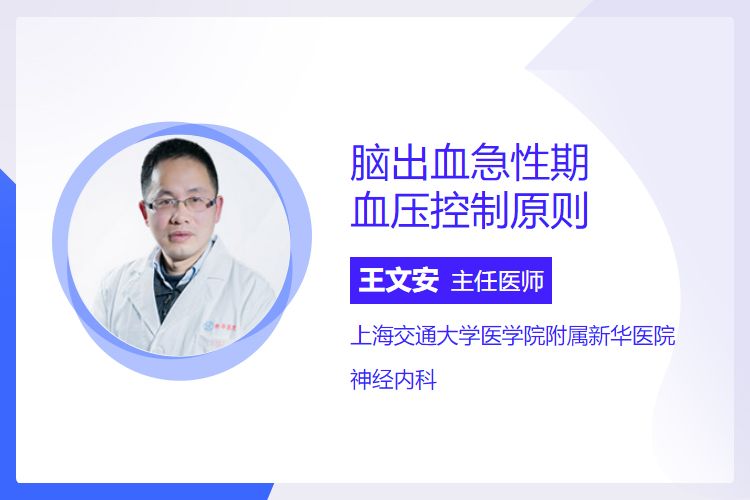 脑出血急性期
血压控制原则

王文安 主任医师

上海交通大学医学院附属新华医院

神经内科